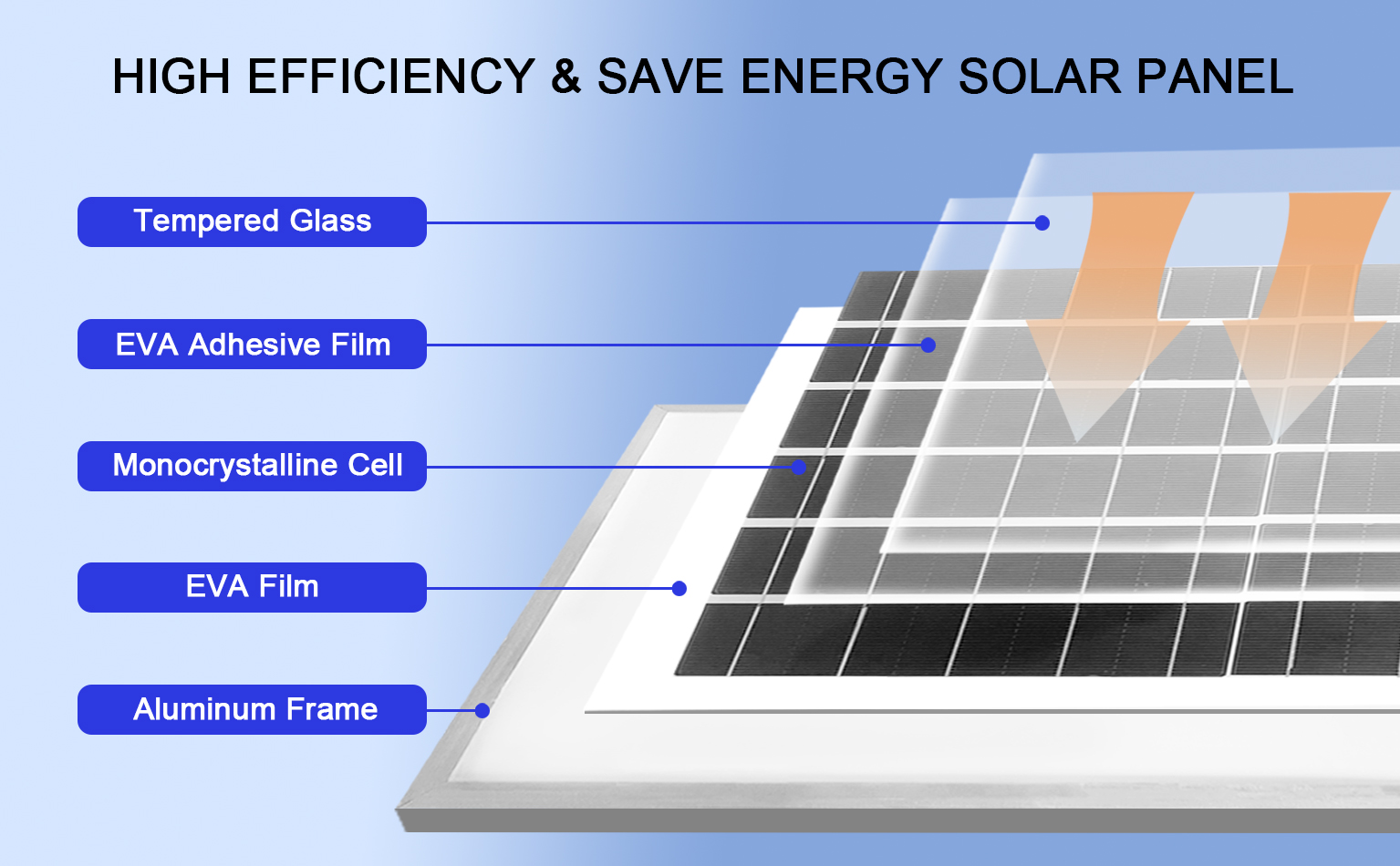 HIGH EFFICIENCY & SAVE ENERGY SOLAR PANEL

Tempered Glass

EVA Adhesive Film

Monocrystalline Cell

EVA Film

Aluminum Frame